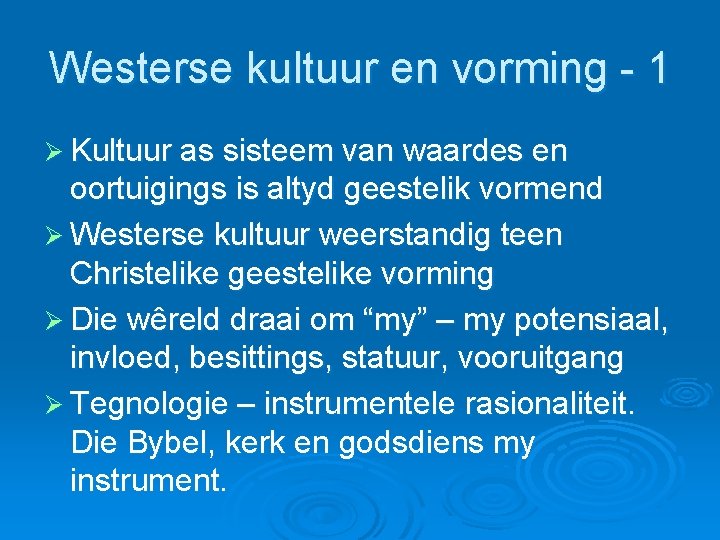 Westerse kultuur en vorming - 1

➢ Kultuur as sisteem van waardes en oortuigings is altyd geestelik vormend

➢ Westerse kultuur weerstandig teen Christelike geestelike vorming

➢ Die wêreld draai om “my” – my potensiaal, invloed, besittings, statuur, vooruitgang

➢ Tegnologie – instrumentele rasionaliteit. Die Bybel, kerk en godsdiens my instrument.